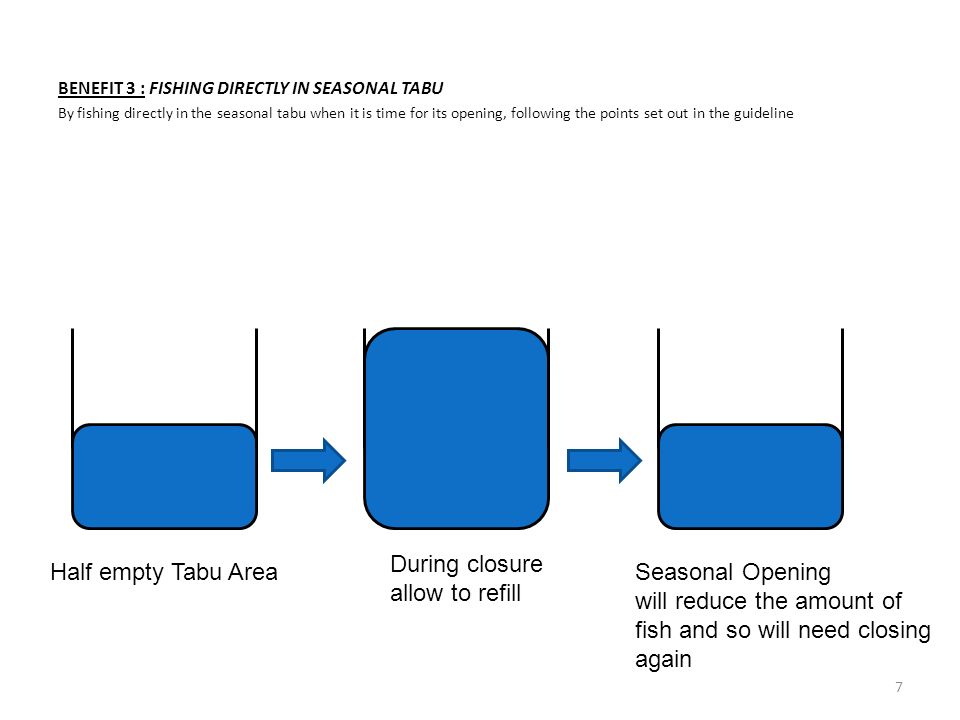 BENEFIT 3 : FISHING DIRECTLY IN SEASONAL TABU

By fishing directly in the seasonal tabu when it is time for its opening, following the points set out in the guideline

Half empty Tabu Area

During closure allow to refill

Seasonal Opening will reduce the amount of fish and so will need closing again

7